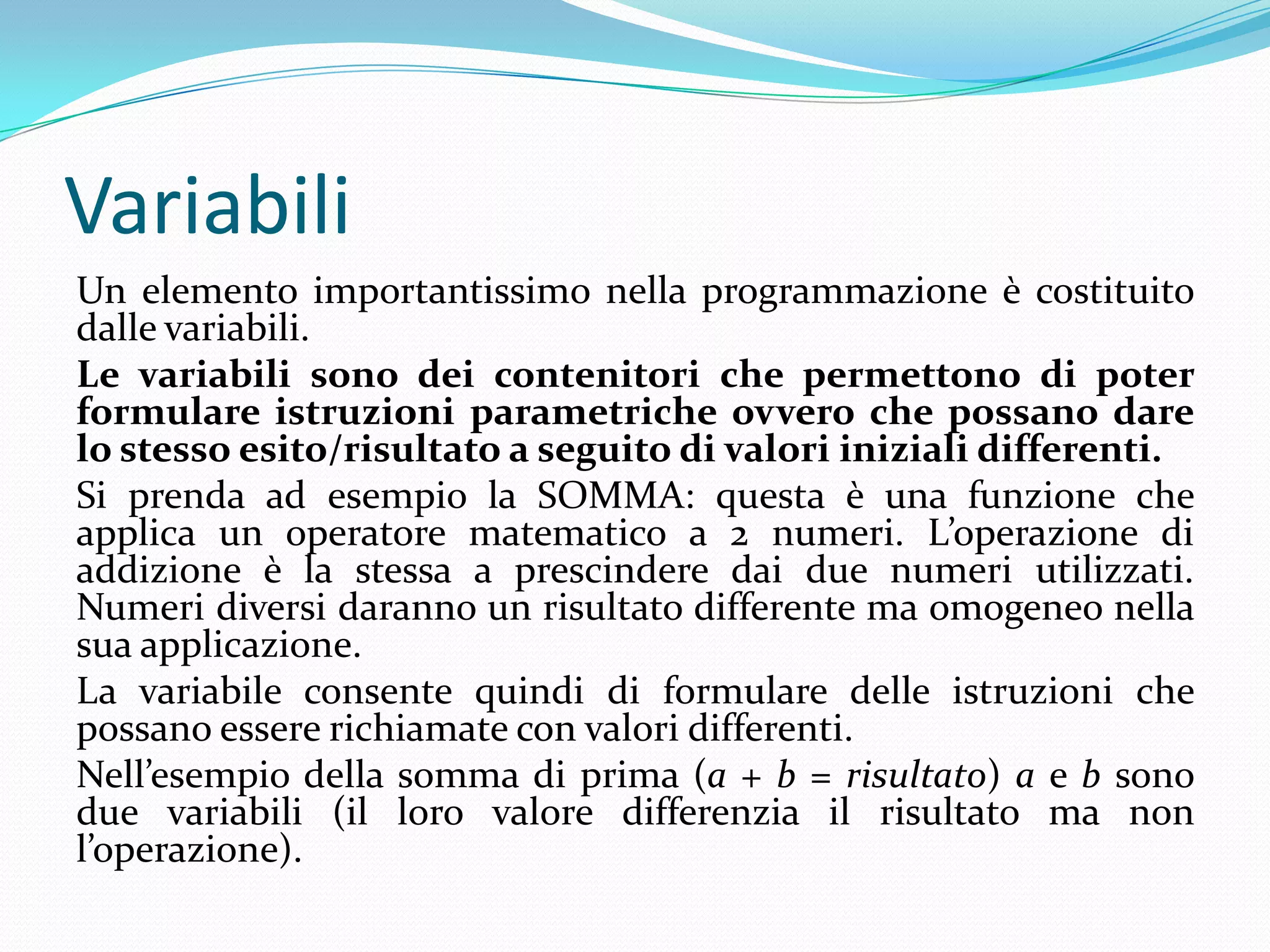 Variabili

Un elemento importantissimo nella programmazione è costituito dalle variabili.

Le variabili sono dei contenitori che permettono di poter formulare istruzioni parametriche ovvero che possano dare lo stesso esito/risultato a seguito di valori iniziali differenti.

Si prenda ad esempio la SOMMA: questa è una funzione che applica un operatore matematico a 2 numeri. L'operazione di addizione è la stessa a prescindere dai due numeri utilizzati. Numeri diversi daranno un risultato differente ma omogeneo nella sua applicazione.

La variabile consente quindi di formulare delle istruzioni che possano essere richiamate con valori differenti.

Nell'esempio della somma di prima ($a + b = risultato$) $a$ e $b$ sono due variabili (il loro valore differenzia il risultato ma non l'operazione).